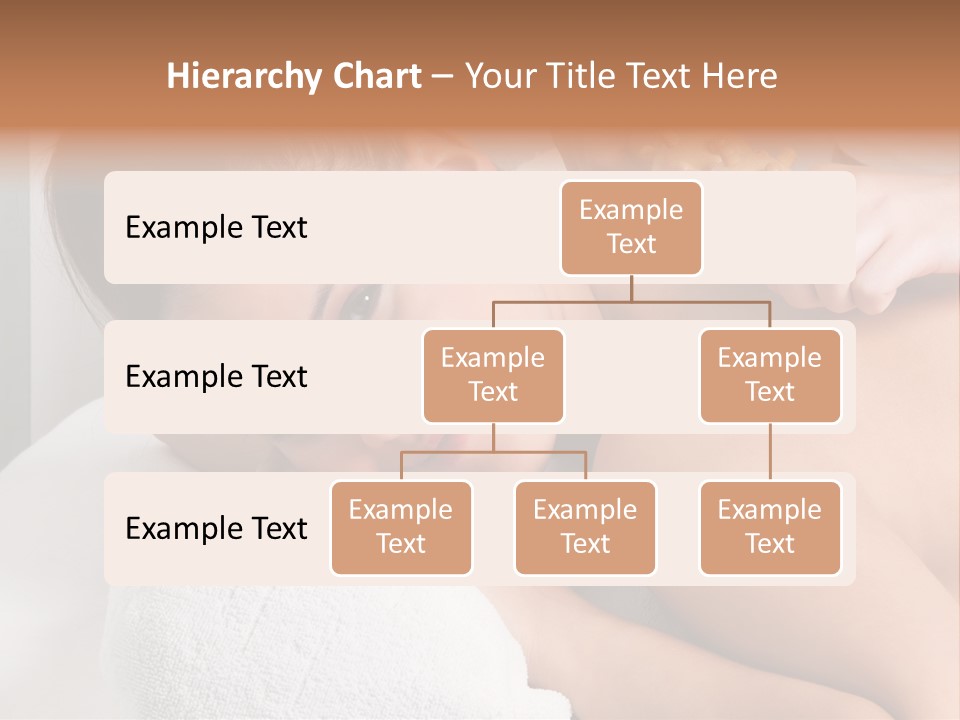 Hierarchy Chart – Your Title Text Here

Example Text

Example Text

Example Text

Example Text

Example Text

Example Text

Example Text

Example Text

Example Text